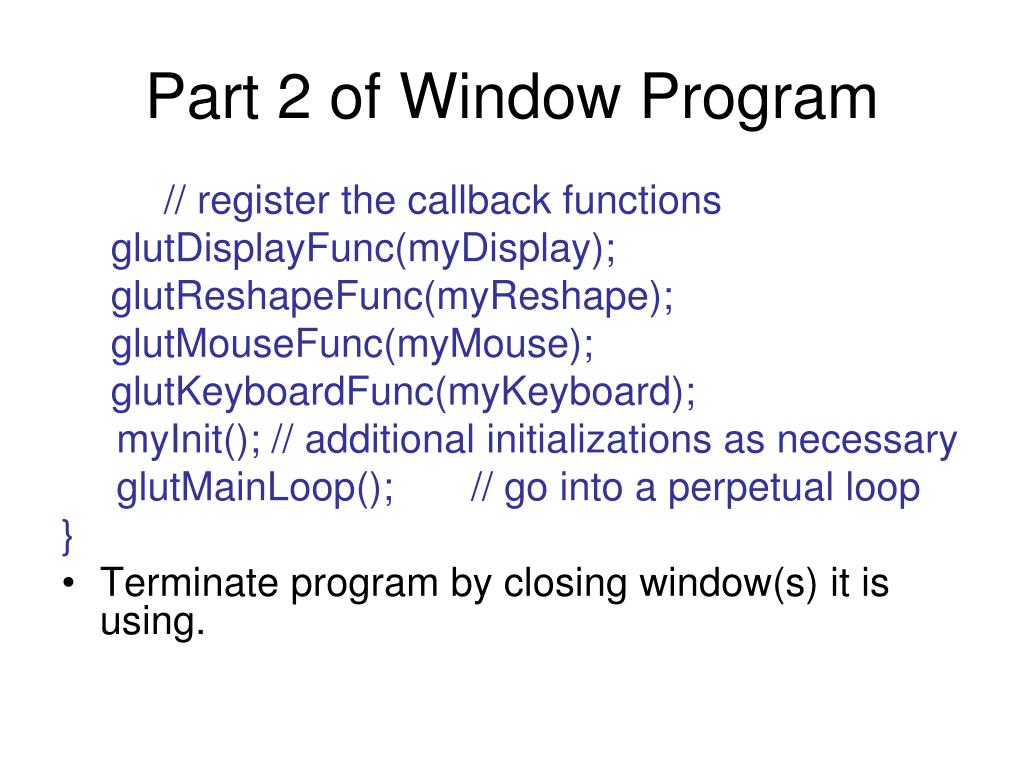 Part 2 of Window Program

// register the callback functions
glutDisplayFunc(myDisplay);
glutReshapeFunc(myReshape);
glutMouseFunc(myMouse);
glutKeyboardFunc(myKeyboard);
myInit(); // additional initializations as necessary
glutMainLoop(); // go into a perpetual loop
}

• Terminate program by closing window(s) it is using.